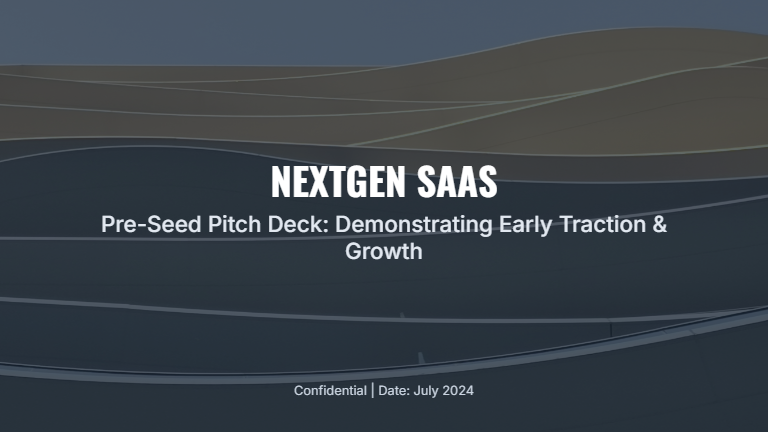 NEXTGEN SAAS

Pre-Seed Pitch Deck: Demonstrating Early Traction & Growth

Confidential | Date: July 2024